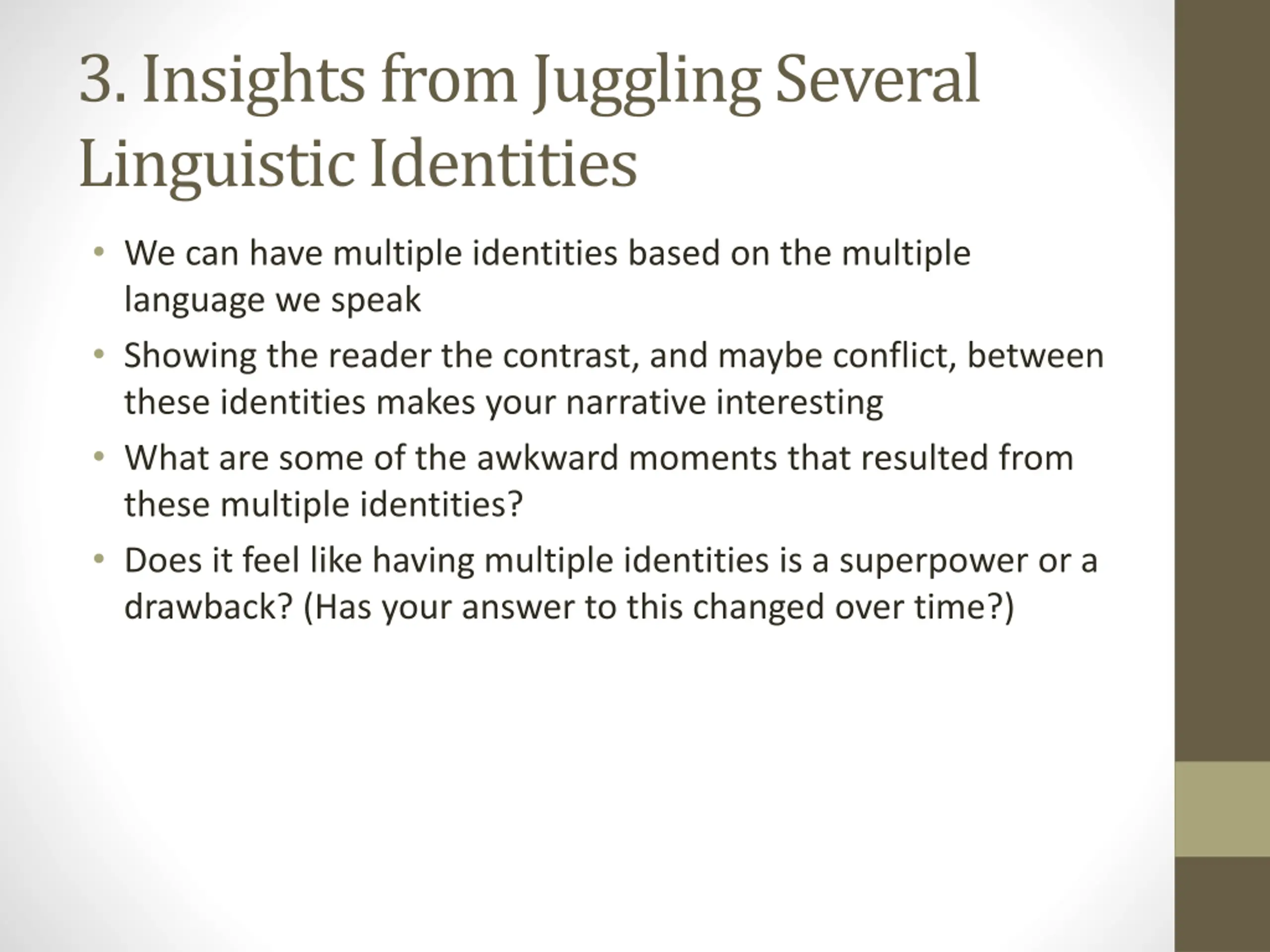 3. Insights from Juggling Several Linguistic Identities

• We can have multiple identities based on the multiple language we speak
• Showing the reader the contrast, and maybe conflict, between these identities makes your narrative interesting
• What are some of the awkward moments that resulted from these multiple identities?
• Does it feel like having multiple identities is a superpower or a drawback? (Has your answer to this changed over time?)